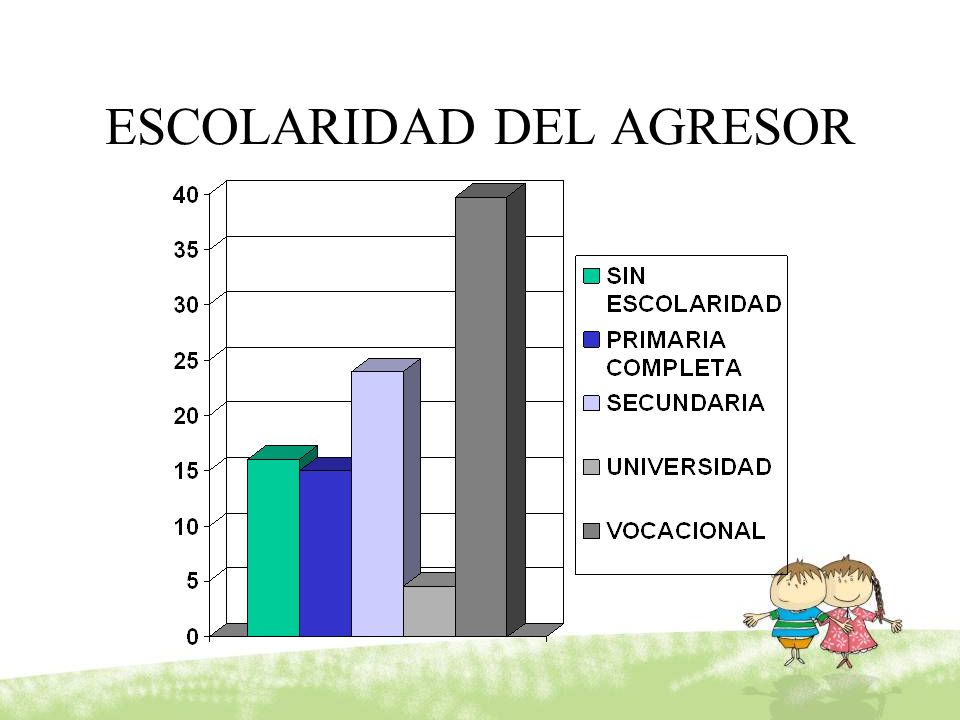 ESCOLARIDAD DEL AGRESOR

40
35
30
25
20
15
10
5
0

SIN ESCOLARIDAD
PRIMARIA COMPLETA
SECUNDARIA
UNIVERSIDAD
VOCACIONAL